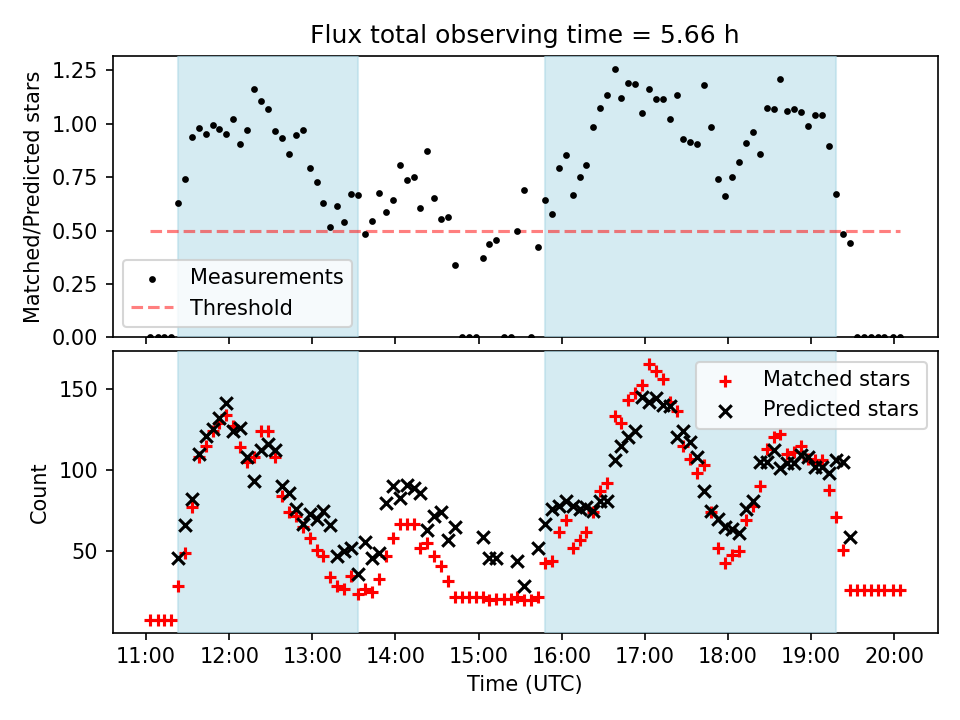 Flux total observing time = 5.66 h

Matched/Predicted stars

1.25
1.00
0.75
0.50
0.25
0.00

Measurements
Threshold

Count

150
100
50

Matched stars
Predicted stars

11:00
12:00
13:00
14:00
15:00
16:00
17:00
18:00
19:00
20:00

Time (UTC)